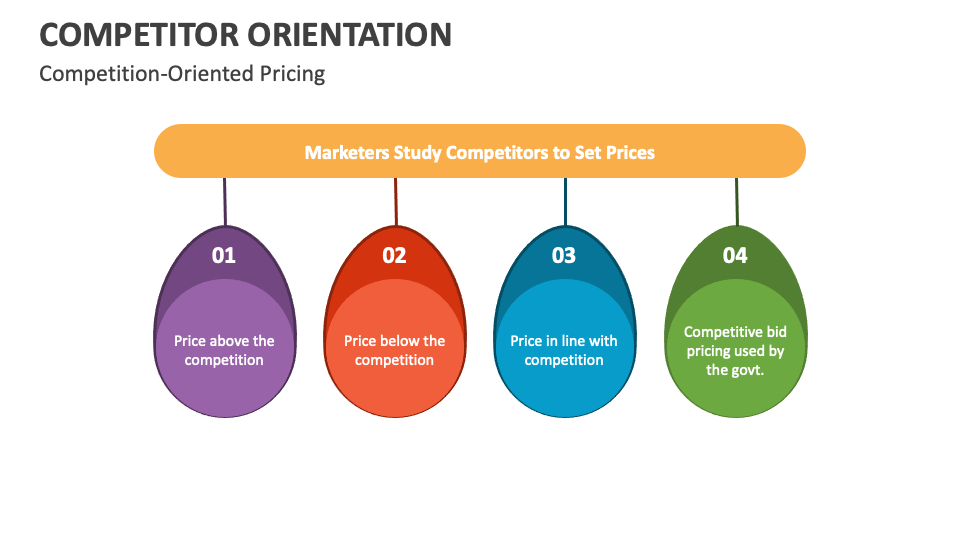 COMPETITOR ORIENTATION

Competition-Oriented Pricing

Marketers Study Competitors to Set Prices

01

Price above the competition

02

Price below the competition

03

Price in line with competition

04

Competitive bid pricing used by the govt.